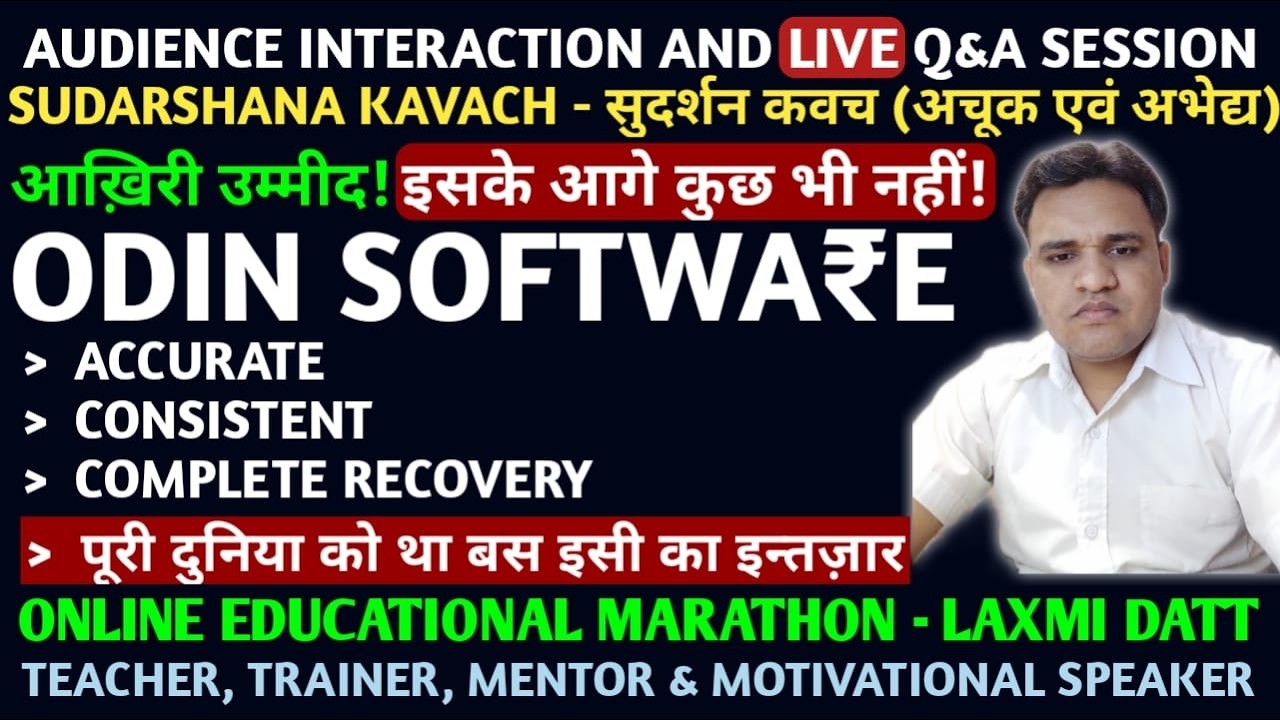 AUDIENCE INTERACTION AND LIVE Q&A SESSION
SUDARSHANA KAVACH - सुदर्शन कवच (अचूक एवं अभेद्य)

आख़िरी उम्मीद! इसके आगे कुछ भी नहीं!

ODIN SOFTWA₹E

> ACCURATE
> CONSISTENT
> COMPLETE RECOVERY
> पूरी दुनिया को था बस इसी का इन्तज़ार

ONLINE EDUCATIONAL MARATHON - LAXMI DATT
TEACHER, TRAINER, MENTOR & MOTIVATIONAL SPEAKER